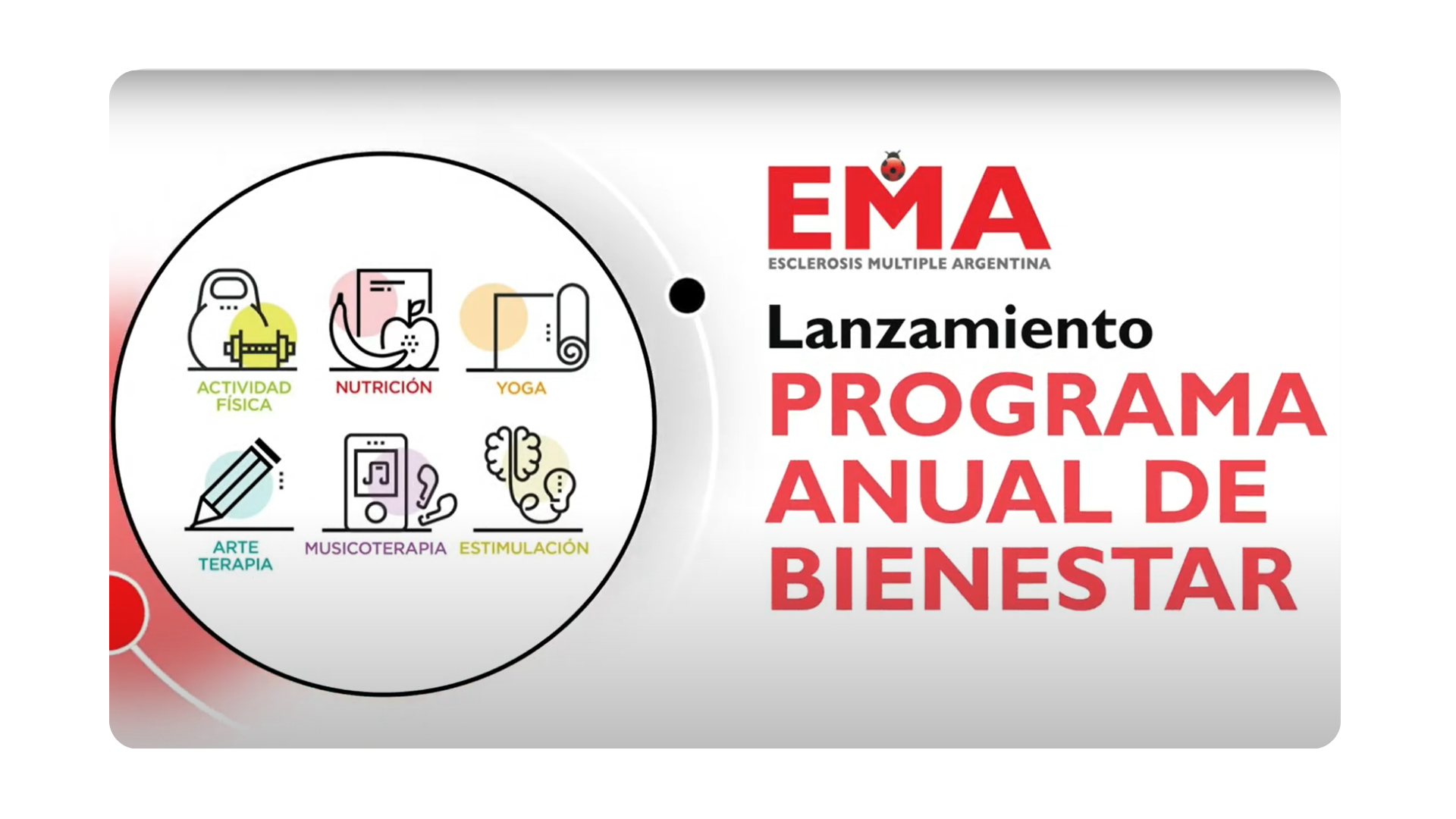 ACTIVIDAD FÍSICA

NUTRICIÓN

YOGA

ARTE TERAPIA

MUSICOTERAPIA

ESTIMULACIÓN

EMA
ESCLEROSIS MULTIPLE ARGENTINA

Lanzamiento
PROGRAMA ANUAL DE BIENESTAR